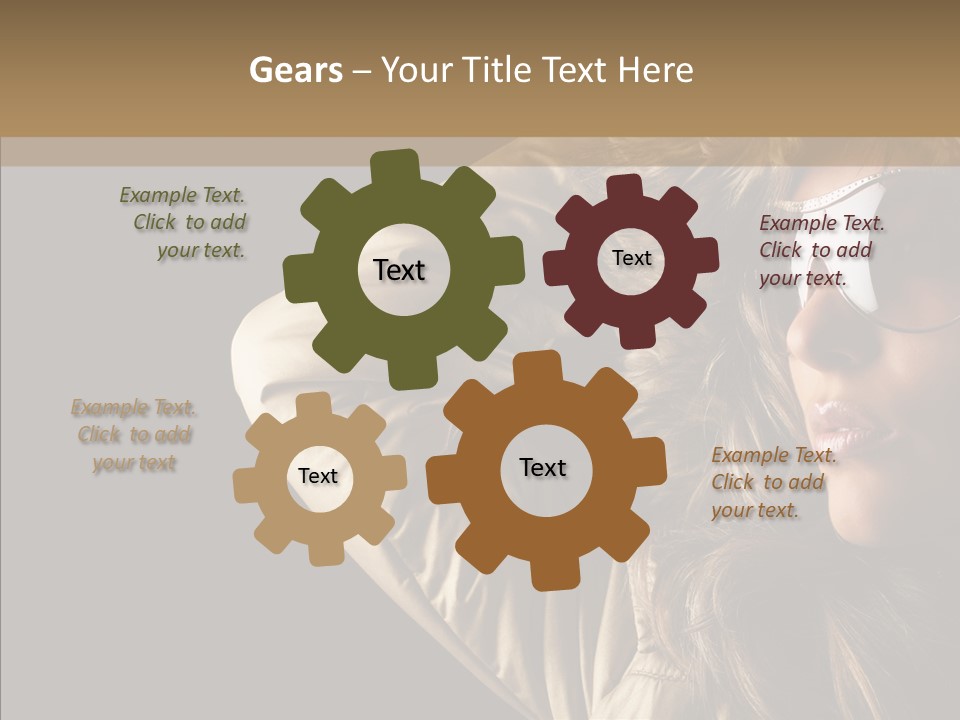 Gears – Your Title Text Here

Example Text. Click to add your text.

Text

Text

Example Text. Click to add your text.

Example Text. Click to add your text

Text

Text

Example Text. Click to add your text.